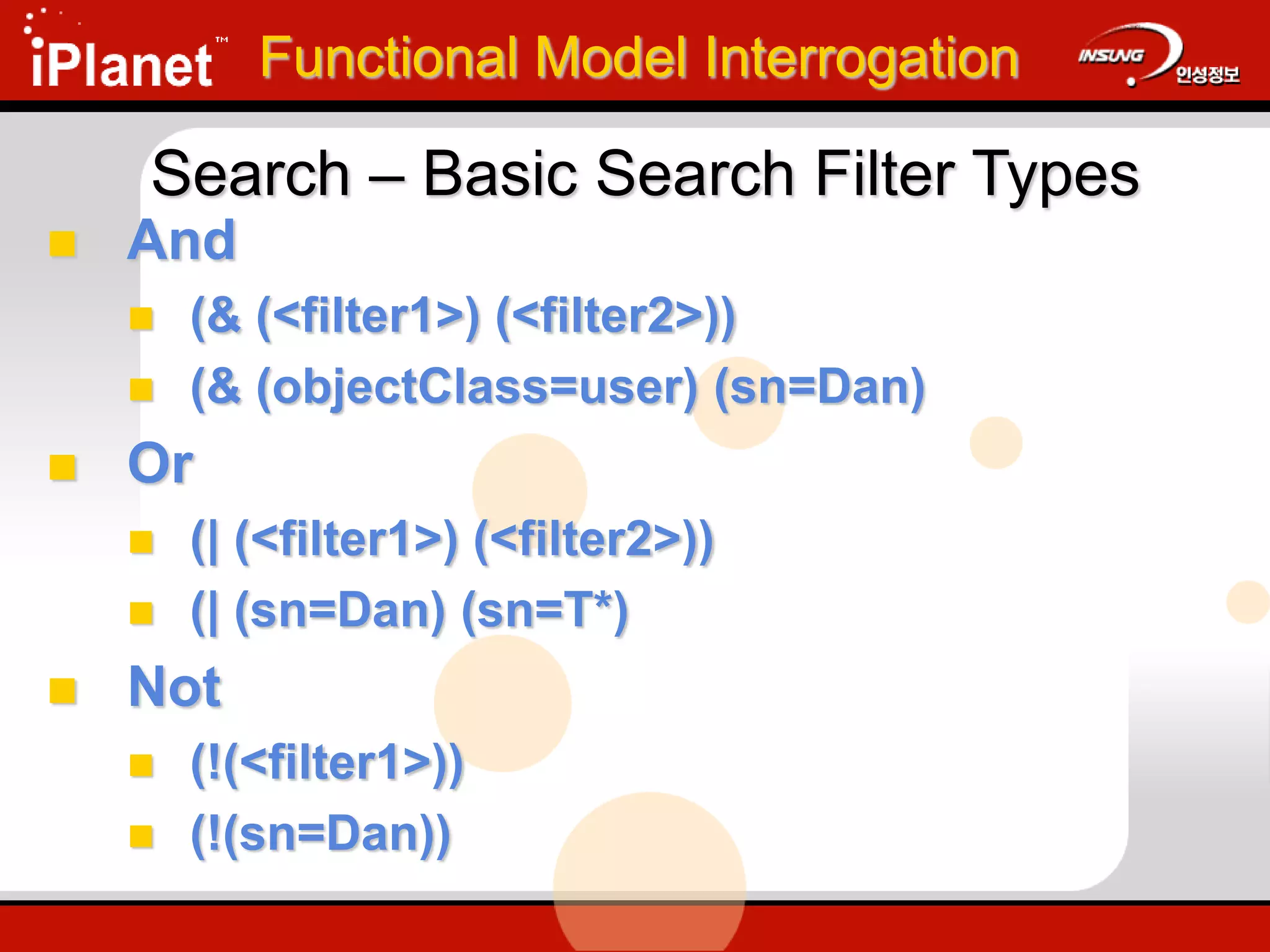 iPlanet™ Functional Model Interrogation INSUNG 인성정보

Search – Basic Search Filter Types

And
(& (<filter1>) (<filter2>))
(& (objectClass=user) (sn=Dan)
Or
(| (<filter1>) (<filter2>))
(| (sn=Dan) (sn=T*)
Not
(!(<filter1>))
(!(sn=Dan))